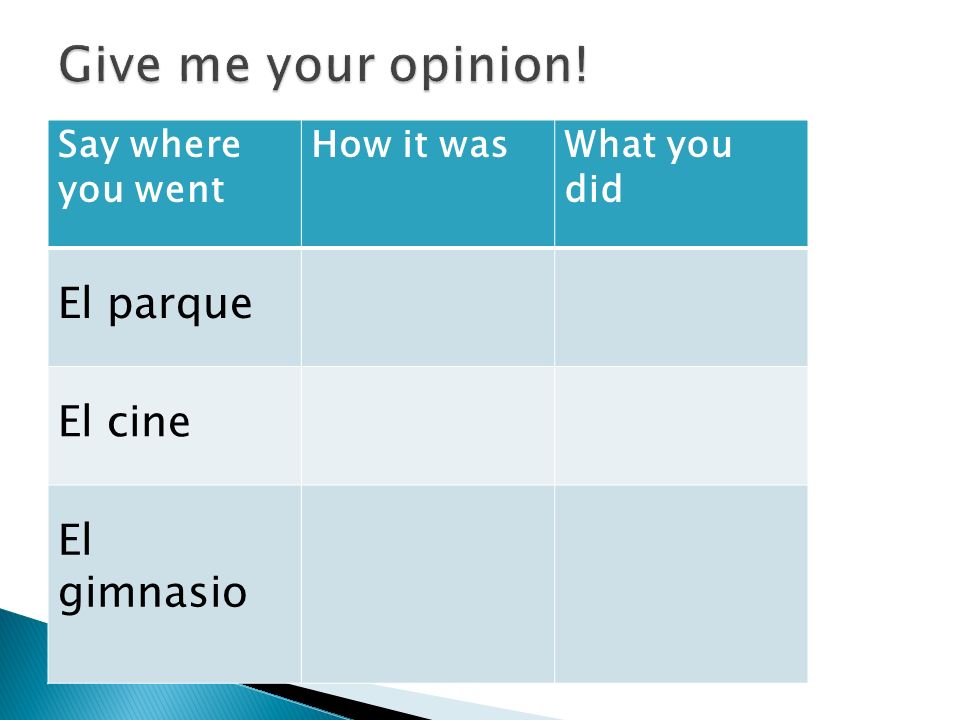 Give me your opinion!

| Say where you went | How it was | What you did |
|---|---|---|
| El parque | | |
| El cine | | |
| El gimnasio | | |